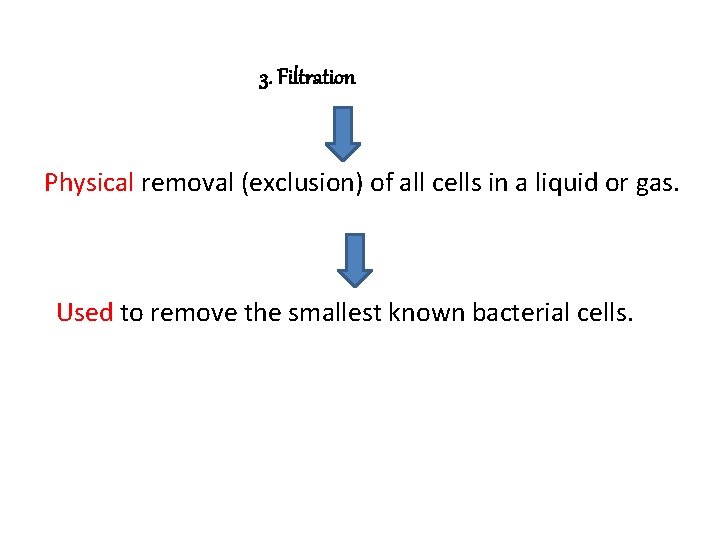 3. Filtration

Physical removal (exclusion) of all cells in a liquid or gas.

Used to remove the smallest known bacterial cells.